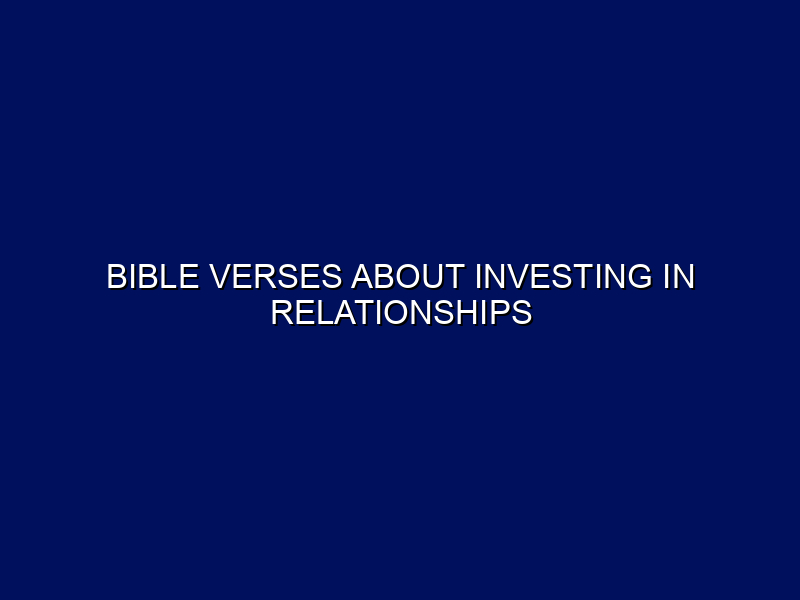 BIBLE VERSES ABOUT INVESTING IN RELATIONSHIPS